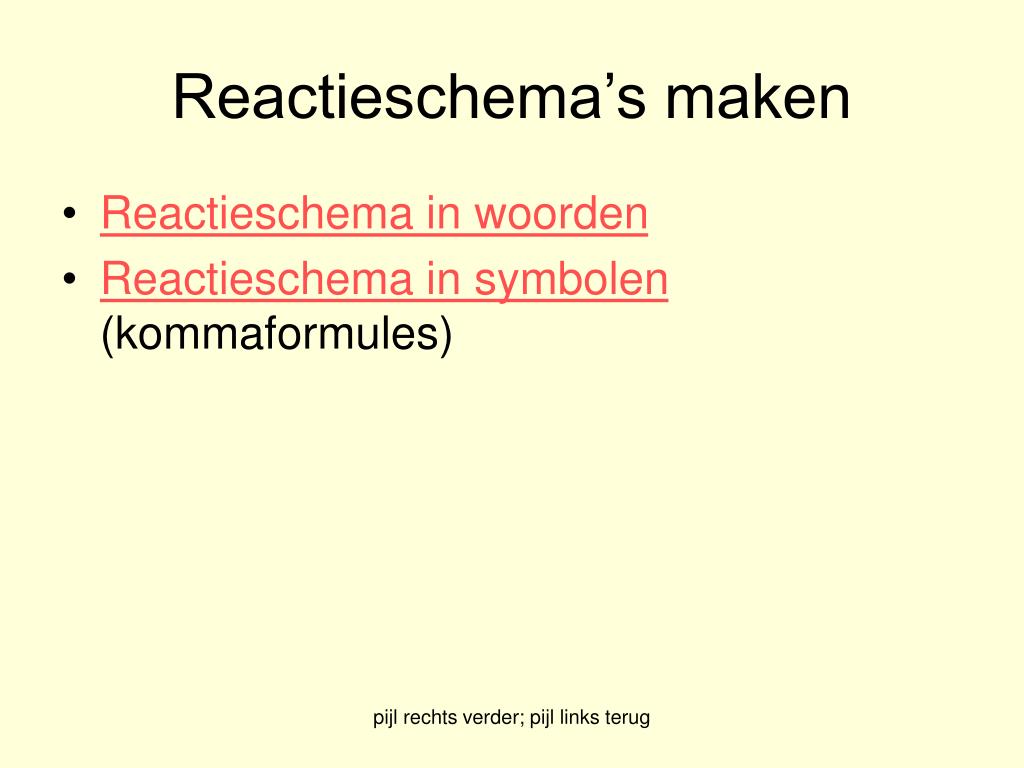 Reactieschema’s maken

• Reactieschema in woorden
• Reactieschema in symbolen (kommaformules)

pijl rechts verder; pijl links terug